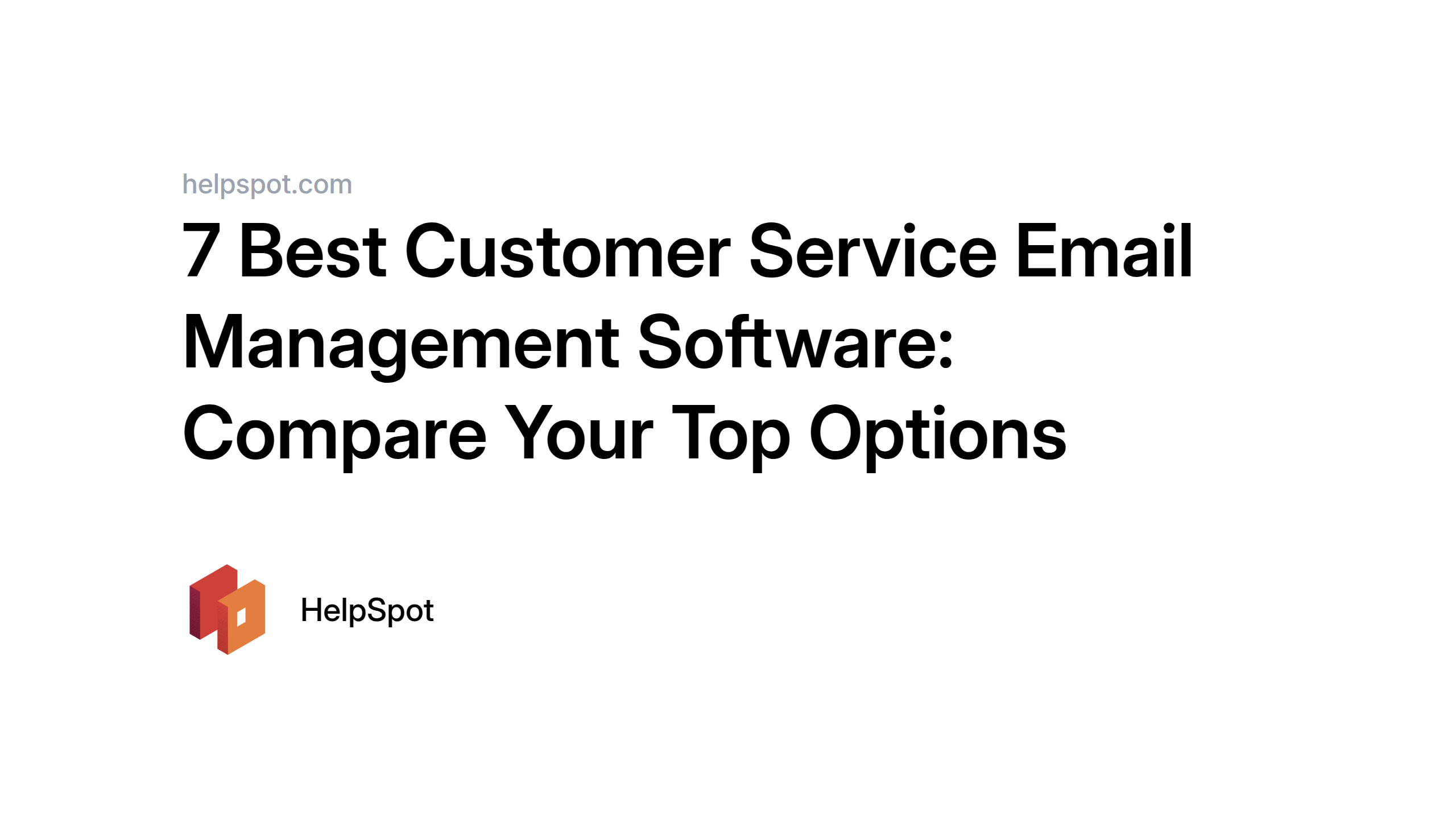 helpspot.com

7 Best Customer Service Email Management Software: Compare Your Top Options

HelpSpot